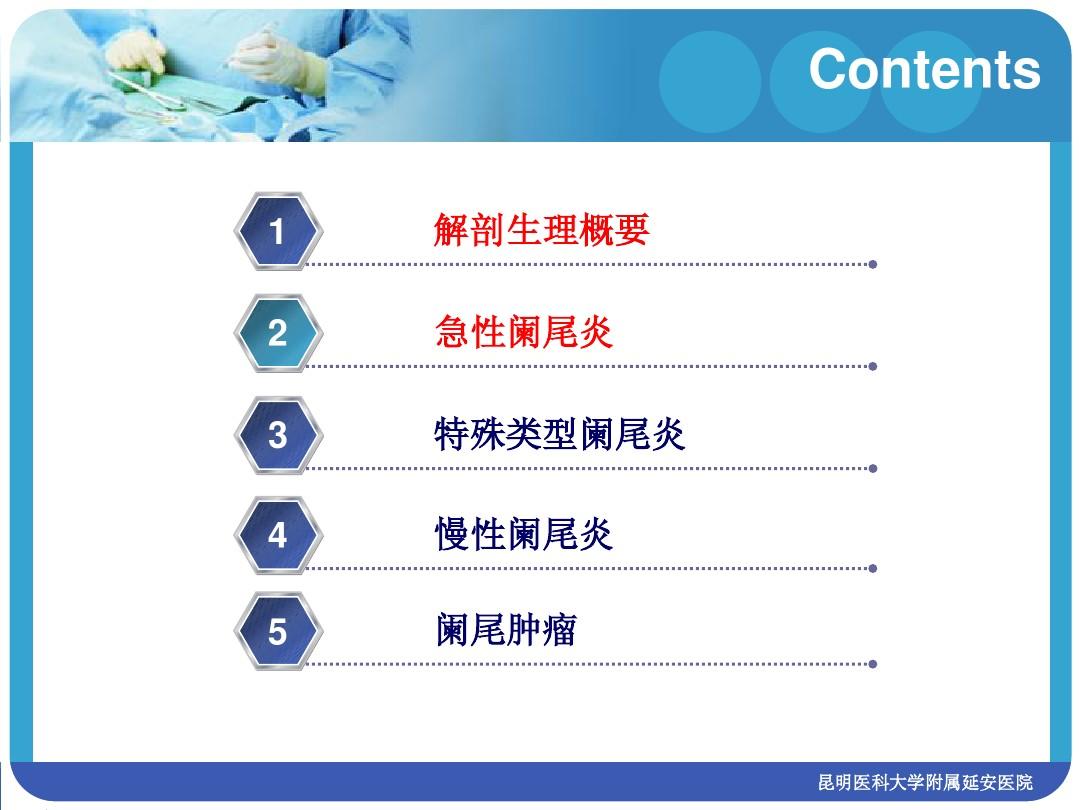 Contents

1 解剖生理概要

2 急性阑尾炎

3 特殊类型阑尾炎

4 慢性阑尾炎

5 阑尾肿瘤

昆明医科大学附属延安医院